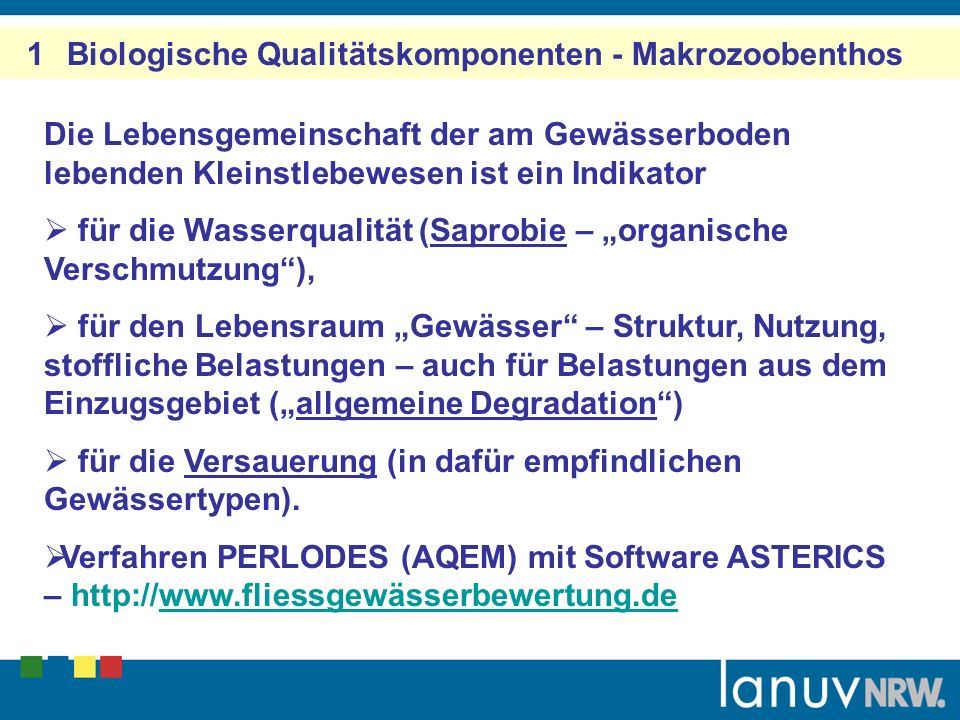 1 Biologische Qualitätskomponenten - Makrozoobenthos

Die Lebensgemeinschaft der am Gewässerboden lebenden Kleinstlebewesen ist ein Indikator

➢ für die Wasserqualität (Saprobie – „organische Verschmutzung“),

➢ für den Lebensraum „Gewässer“ – Struktur, Nutzung, stoffliche Belastungen – auch für Belastungen aus dem Einzugsgebiet („allgemeine Degradation“)

➢ für die Versauerung (in dafür empfindlichen Gewässertypen).

➢Verfahren PERLODES (AQEM) mit Software ASTERICS – http://www.fliessgewässerbewertung.de

lanuv NRW.